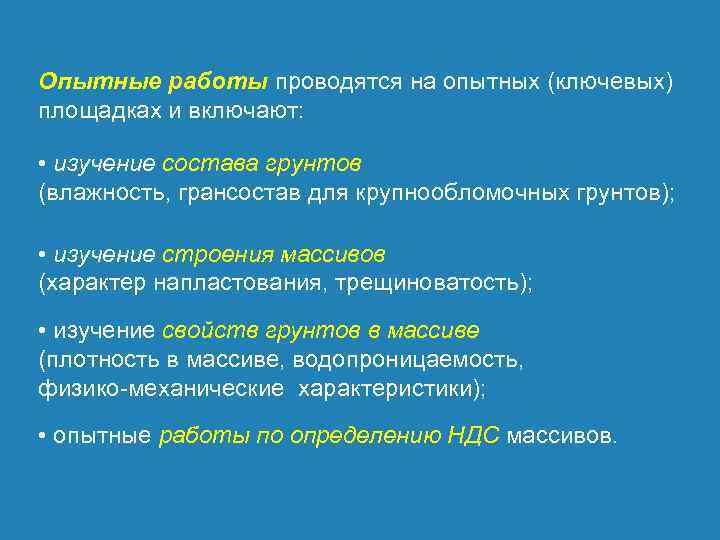 Опытные работы проводятся на опытных (ключевых) площадках и включают:

• изучение состава грунтов
(влажность, грансостав для крупнообломочных грунтов);

• изучение строения массивов
(характер напластования, трещиноватость);

• изучение свойств грунтов в массиве
(плотность в массиве, водопроницаемость, физико-механические характеристики);

• опытные работы по определению НДС массивов.